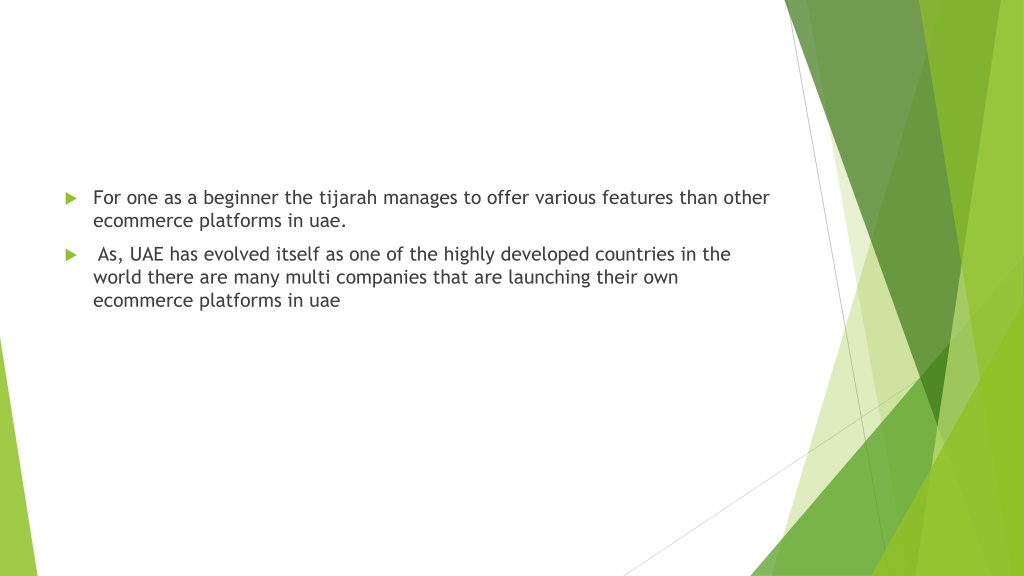 For one as a beginner the tijarah manages to offer various features than other ecommerce platforms in uae.

As, UAE has evolved itself as one of the highly developed countries in the world there are many multi companies that are launching their own ecommerce platforms in uae